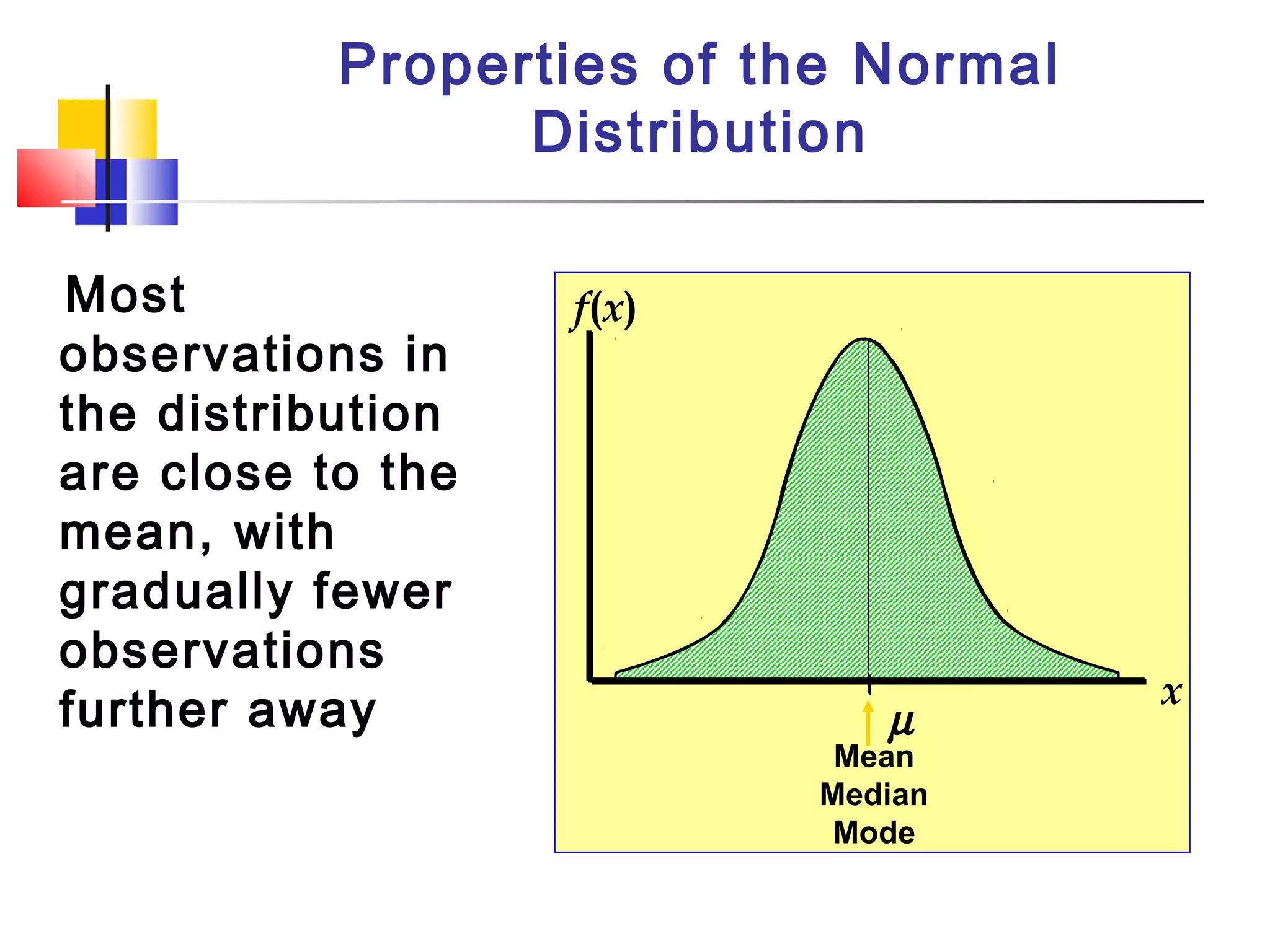 Properties of the Normal Distribution

Most observations in the distribution are close to the mean, with gradually fewer observations further away

$f(x)$

$x$

$\mu$

Mean
Median
Mode